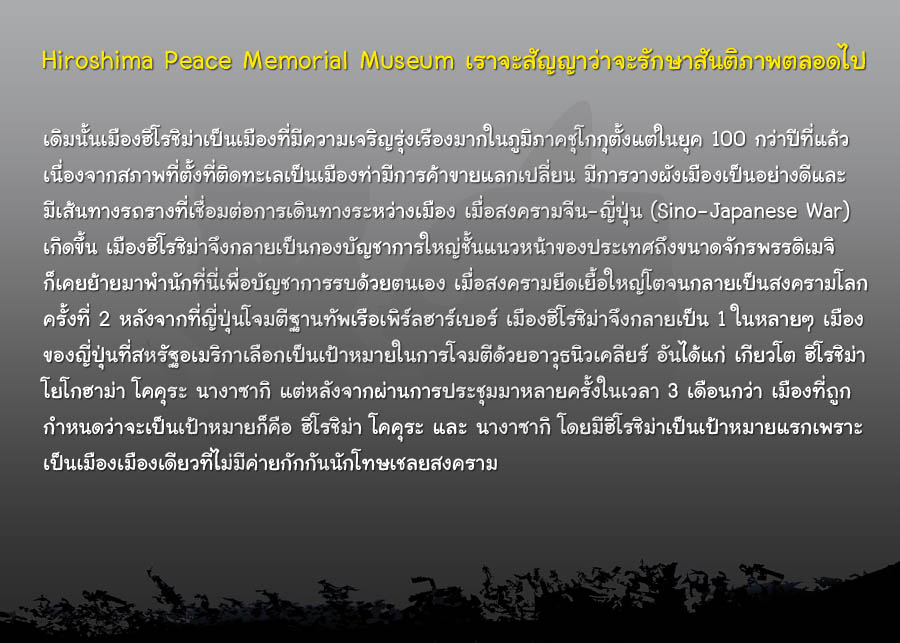 Hiroshima Peace Memorial Museum เราจะสัญญาว่าจะรักษาสันติภาพตลอดไป

เดิมนั้นเมืองฮิโรชิม่าเป็นเมืองที่มีความเจริญรุ่งเรืองมากในภูมิภาคชุโกกุตั้งแต่ในยุค 100 กว่าปีที่แล้ว เนื่องจากสภาพที่ตั้งที่ติดทะเลเป็นเมืองท่ามีการค้าขายแลกเปลี่ยน มีการวางผังเมืองเป็นอย่างดีและมีเส้นทางรถรางที่เชื่อมต่อการเดินทางระหว่างเมือง เมื่อสงครามจีน-ญี่ปุ่น (Sino-Japanese War) เกิดขึ้น เมืองฮิโรชิม่าจึงกลายเป็นกองบัญชาการใหญ่ชั้นแนวหน้าของประเทศถึงขนาดจักรพรรดิเมจิก็เคยย้ายมาพำนักที่นี่เพื่อบัญชาการรบด้วยตนเอง เมื่อสงครามยืดเยื้อใหญ่โตจนกลายเป็นสงครามโลกครั้งที่ 2 หลังจากที่ญี่ปุ่นโจมตีฐานทัพเรือเพิร์ลฮาร์เบอร์ เมืองฮิโรชิม่าจึงกลายเป็น 1 ในหลายๆ เมืองของญี่ปุ่นที่สหรัฐอเมริกาเลือกเป็นเป้าหมายในการโจมตีด้วยอาวุธนิวเคลียร์ อันได้แก่ เกียวโต ฮิโรชิม่า โยโกฮาม่า โคคุระ นางาซากิ แต่หลังจากผ่านการประชุมมาหลายครั้งในเวลา 3 เดือนกว่า เมืองที่ถูกกำหนดว่าจะเป็นเป้าหมายก็คือ ฮิโรชิม่า โคคุระ และ นางาซากิ โดยมีฮิโรชิม่าเป็นเป้าหมายแรกเพราะเป็นเมืองเมืองเดียวที่ไม่มีค่ายกักกันนักโทษเชลยสงคราม